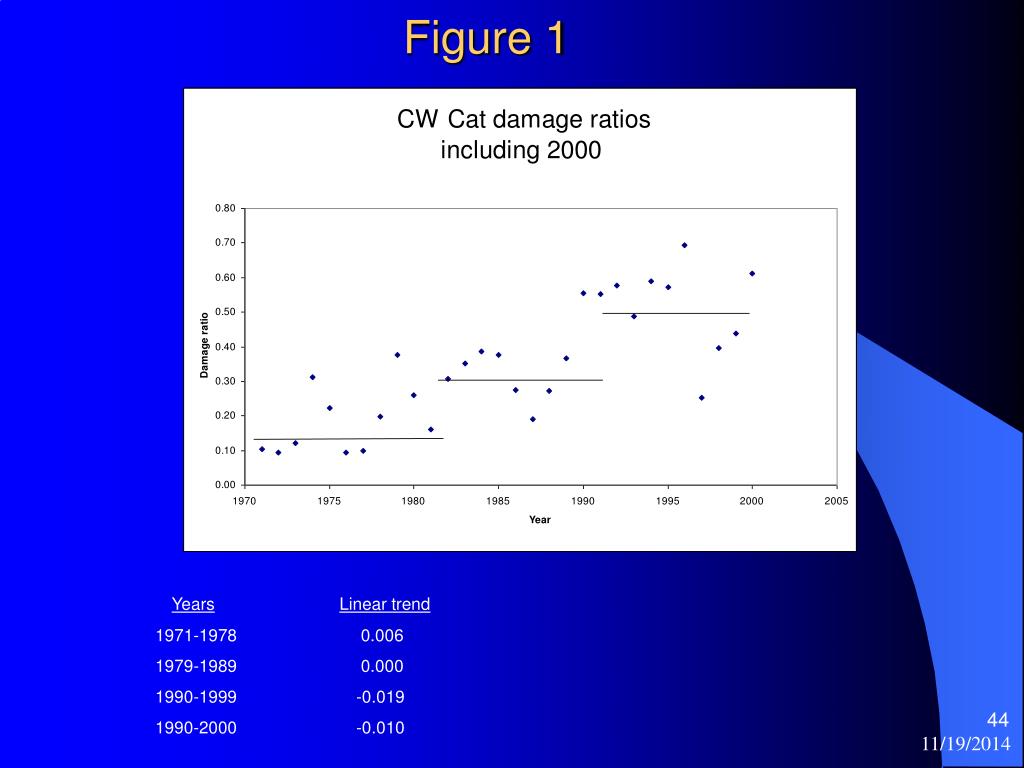 Figure 1

CW Cat damage ratios including 2000

0.80
0.70
0.60
0.50
0.40
0.30
0.20
0.10
0.00

Damage ratio

1970 1975 1980 1985 1990 1995 2000 2005

Year

| Years | Linear trend |
|---|---|
| 1971-1978 | 0.006 |
| 1979-1989 | 0.000 |
| 1990-1999 | -0.019 |
| 1990-2000 | -0.010 |

44
11/19/2014